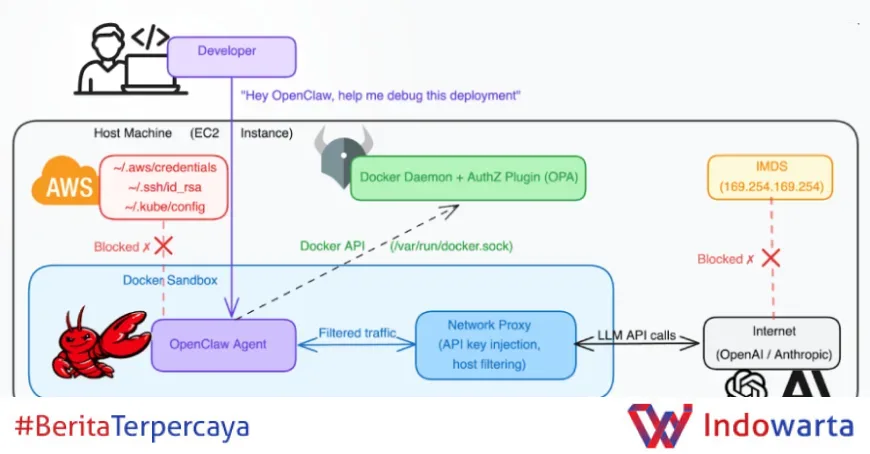 </>

Developer

"Hey OpenClaw, help me debug this deployment"

Host Machine (EC2 Instance)

AWS

~/.aws/credentials
~/.ssh/id_rsa
~/.kube/config

Docker Daemon + AuthZ Plugin (OPA)

IMDS
(169.254.169.254)

Blocked ✗

Docker API (/var/run/docker.sock)

Blocked ✗

Docker Sandbox

OpenClaw Agent

Filtered traffic

Network Proxy
(API key injection,
host filtering)

LLM API calls

Internet
(OpenAI / Anthropic)

#BeritaTerpercaya

Indowarta